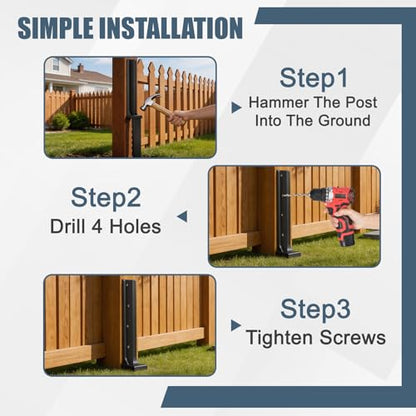 SIMPLE INSTALLATION

Step1
Hammer The Post Into The Ground

Step2
Drill 4 Holes

Step3
Tighten Screws